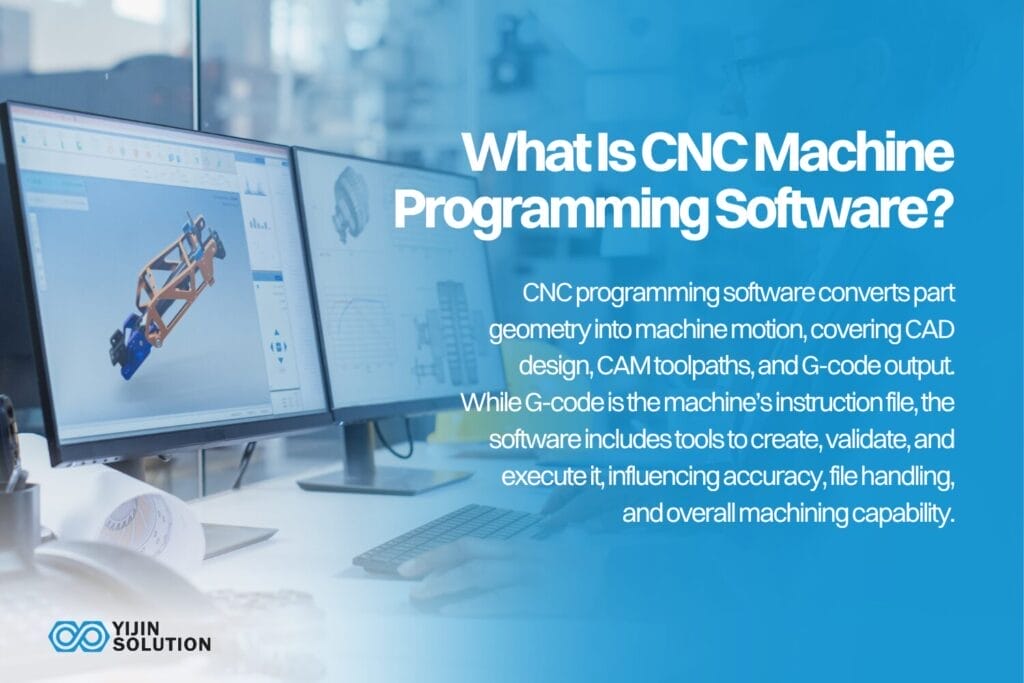 What Is CNC Machine Programming Software?

CNC programming software converts part geometry into machine motion, covering CAD design, CAM toolpaths, and G-code output. While G-code is the machine's instruction file, the software includes tools to create, validate, and execute it, influencing accuracy, file handling, and overall machining capability.

YIJIN SOLUTION